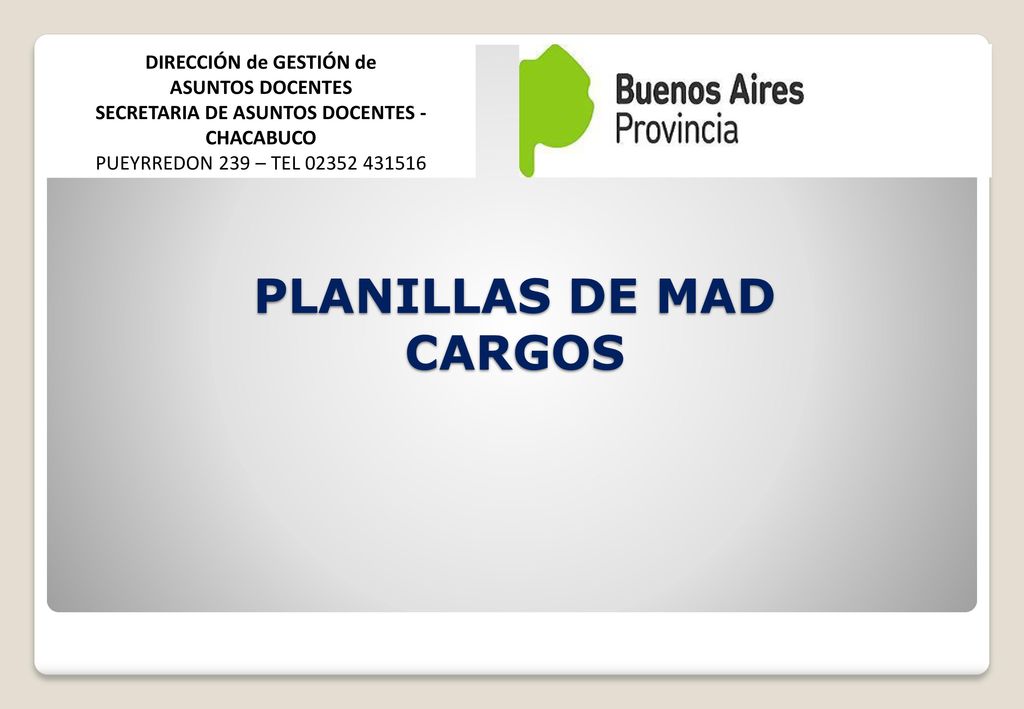 DIRECCIÓN de GESTIÓN de
ASUNTOS DOCENTES
SECRETARIA DE ASUNTOS DOCENTES -
CHACABUCO
PUEYRREDON 239 – TEL 02352 431516

Buenos Aires
Provincia

PLANILLAS DE MAD
CARGOS